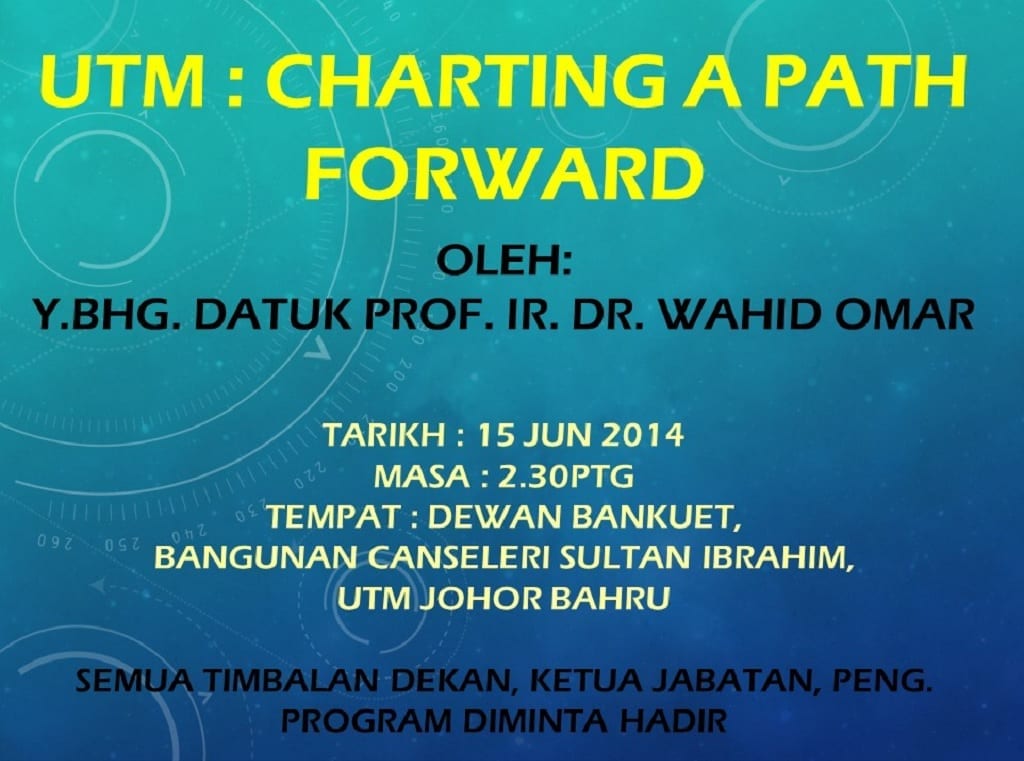 UTM : CHARTING A PATH FORWARD

OLEH:
Y.BHG. DATUK PROF. IR. DR. WAHID OMAR

TARIKH : 15 JUN 2014
MASA : 2.30PTG
TEMPAT : DEWAN BANKUET,
BANGUNAN CANSELERI SULTAN IBRAHIM,
UTM JOHOR BAHRU

SEMUA TIMBALAN DEKAN, KETUA JABATAN, PENG. PROGRAM DIMINTA HADIR